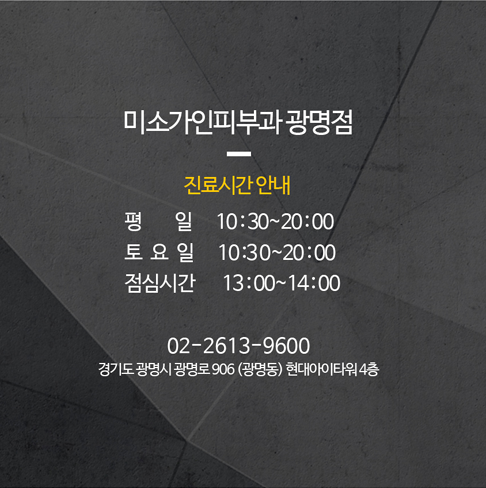 미소가인피부과 광명점

진료시간 안내

평 일 10:30~20:00
토 요 일 10:30~20:00
점심시간 13:00~14:00

02-2613-9600
경기도 광명시 광명로 906 (광명동) 현대아이타워 4층